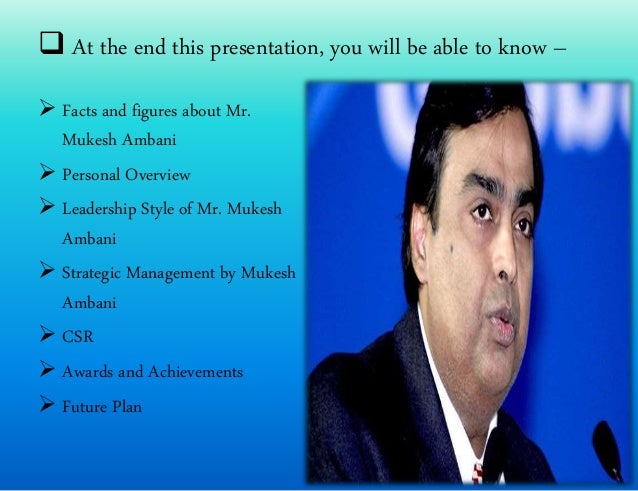 ❑ At the end this presentation, you will be able to know –

➢ Facts and figures about Mr. Mukesh Ambani

➢ Personal Overview

➢ Leadership Style of Mr. Mukesh Ambani

➢ Strategic Management by Mukesh Ambani

➢ CSR

➢ Awards and Achievements

➢ Future Plan